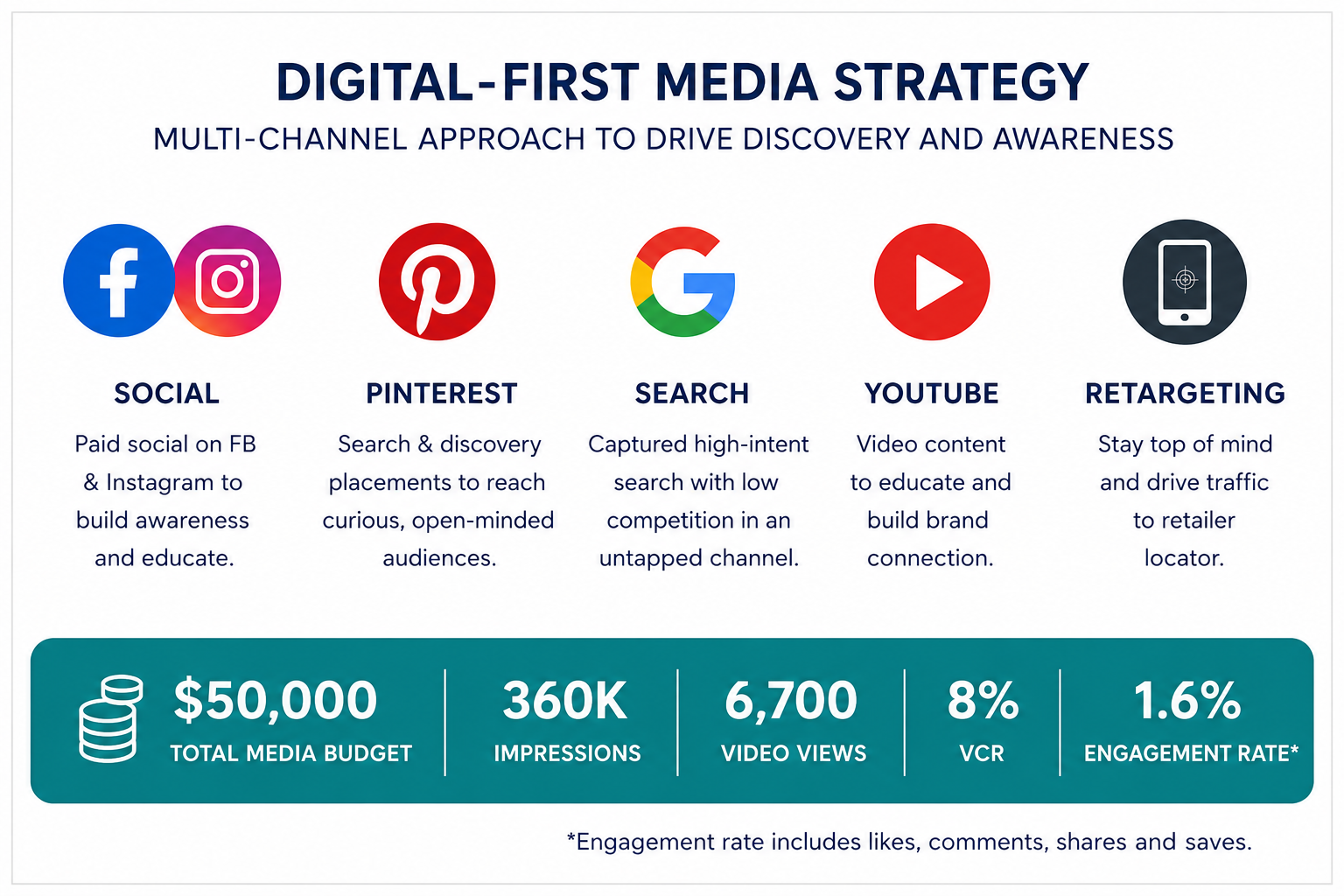 DIGITAL-FIRST MEDIA STRATEGY

MULTI-CHANNEL APPROACH TO DRIVE DISCOVERY AND AWARENESS

SOCIAL

Paid social on FB & Instagram to build awareness and educate.

PINTEREST

Search & discovery placements to reach curious, open-minded audiences.

SEARCH

Captured high-intent search with low competition in an untapped channel.

YOUTUBE

Video content to educate and build brand connection.

RETARGETING

Stay top of mind and drive traffic to retailer locator.

$50,000
TOTAL MEDIA BUDGET

360K
IMPRESSIONS

6,700
VIDEO VIEWS

8%
VCR

1.6%
ENGAGEMENT RATE*

*Engagement rate includes likes, comments, shares and saves.